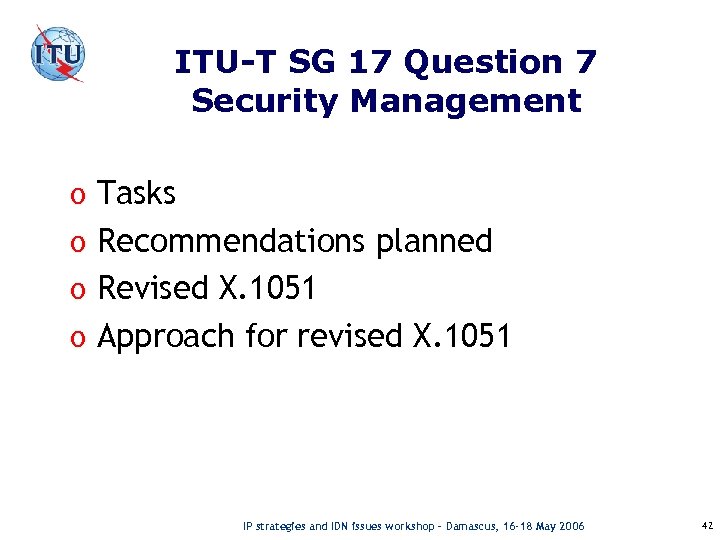 ITU

ITU-T SG 17 Question 7
Security Management

o Tasks
o Recommendations planned
o Revised X.1051
o Approach for revised X.1051

IP strategies and IDN issues workshop – Damascus, 16-18 May 2006

42